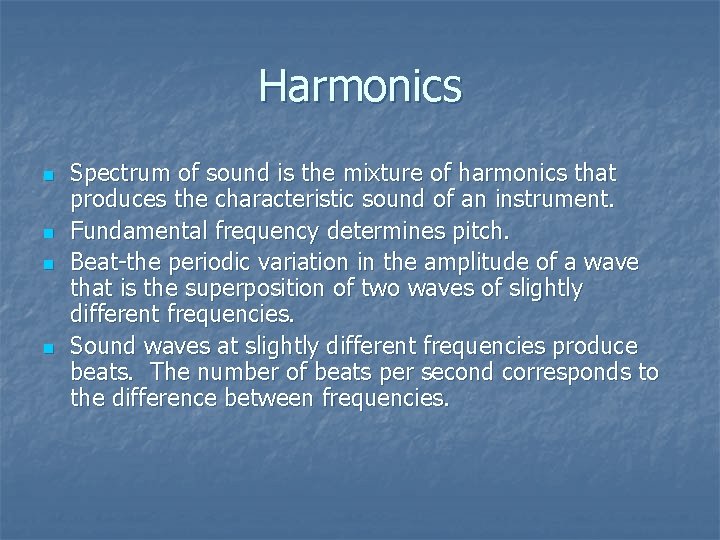 Harmonics

- Spectrum of sound is the mixture of harmonics that produces the characteristic sound of an instrument.
- Fundamental frequency determines pitch.
- Beat-the periodic variation in the amplitude of a wave that is the superposition of two waves of slightly different frequencies.
- Sound waves at slightly different frequencies produce beats. The number of beats per second corresponds to the difference between frequencies.